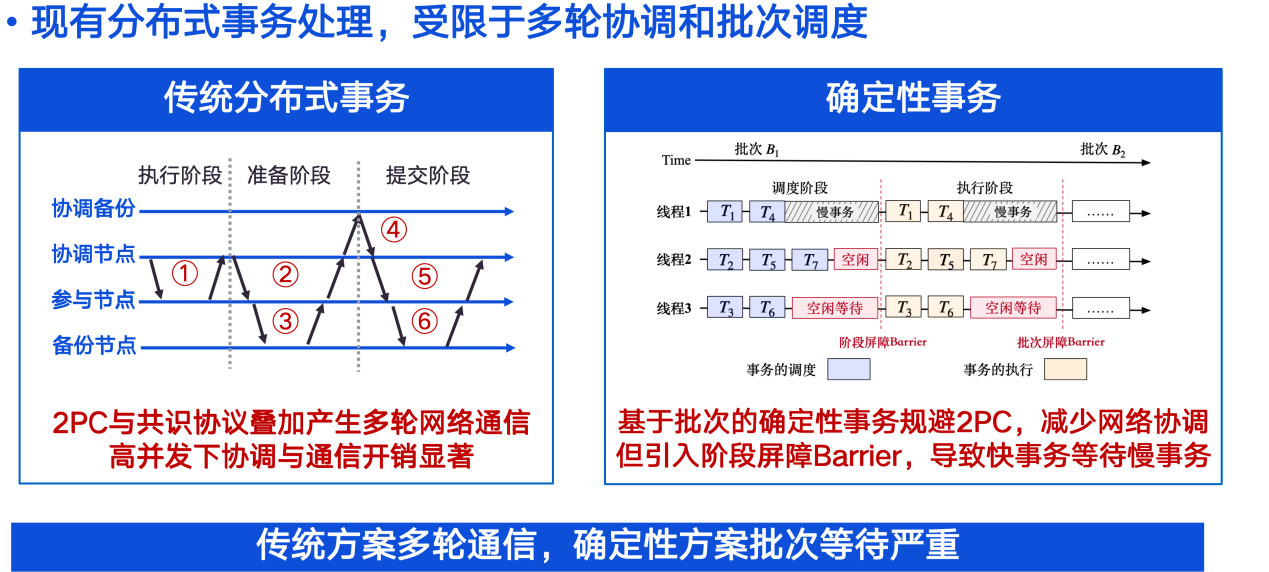 • 现有分布式事务处理，受限于多轮协调和批次调度

传统分布式事务

执行阶段　准备阶段　提交阶段

协调备份

协调节点

参与节点

备份节点

① ② ③ ④ ⑤ ⑥

2PC与共识协议叠加产生多轮网络通信
高并发下协调与通信开销显著

确定性事务

Time　批次 $B_1$　批次 $B_2$

调度阶段　执行阶段

线程1　$T_1$　$T_4$　慢事务　$T_1$　$T_4$　慢事务　……

线程2　$T_2$　$T_5$　$T_7$　空闲　$T_2$　$T_5$　$T_7$　空闲　……

线程3　$T_3$　$T_6$　空闲等待　$T_3$　$T_6$　空闲等待　……

阶段屏障Barrier　批次屏障Barrier

事务的调度　事务的执行

基于批次的确定性事务规避2PC，减少网络协调
但引入阶段屏障Barrier，导致快事务等待慢事务

传统方案多轮通信，确定性方案批次等待严重